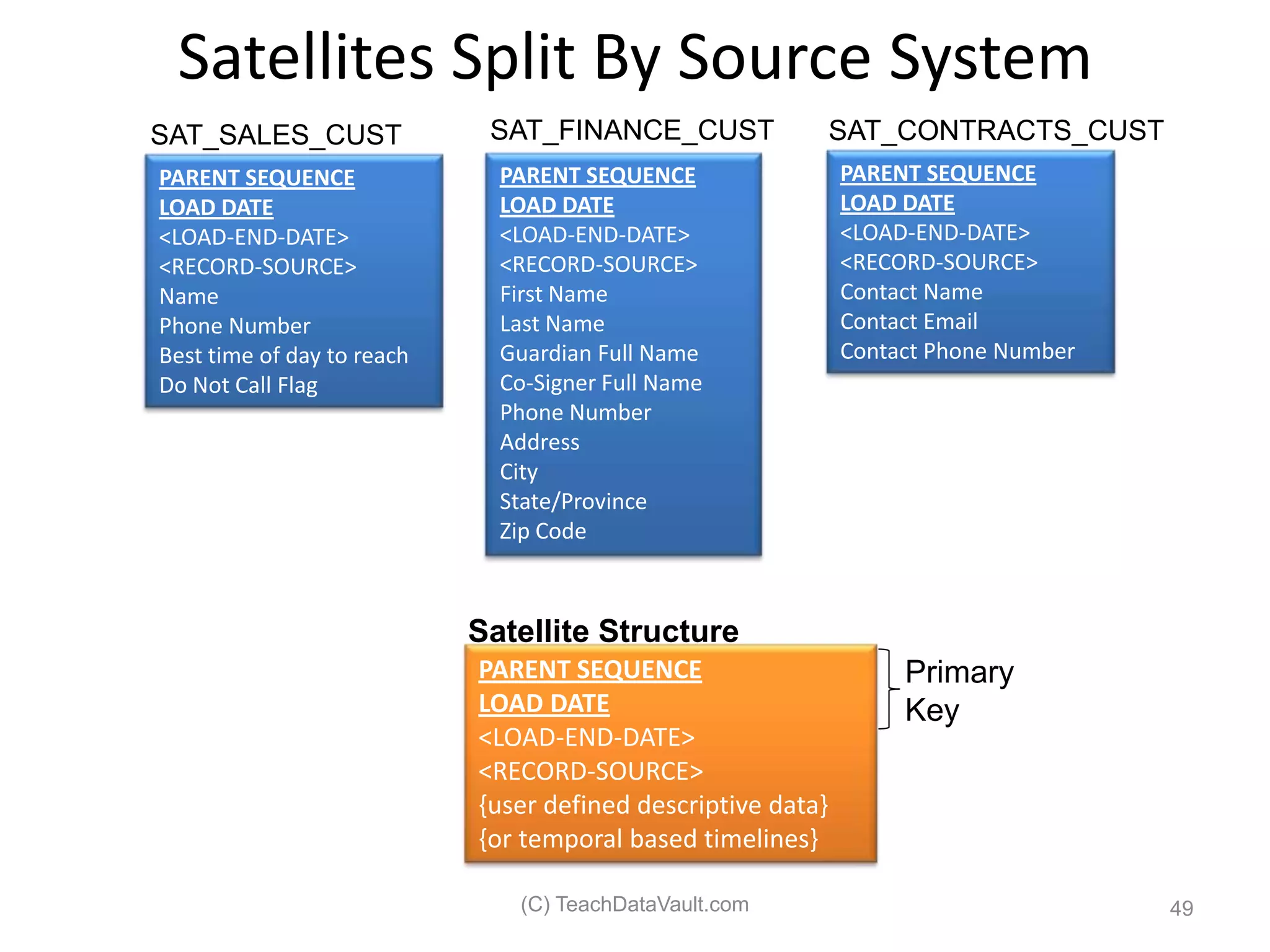 Satellites Split By Source System

SAT_SALES_CUST

PARENT SEQUENCE
LOAD DATE
<LOAD-END-DATE>
<RECORD-SOURCE>
Name
Phone Number
Best time of day to reach
Do Not Call Flag

SAT_FINANCE_CUST

PARENT SEQUENCE
LOAD DATE
<LOAD-END-DATE>
<RECORD-SOURCE>
First Name
Last Name
Guardian Full Name
Co-Signer Full Name
Phone Number
Address
City
State/Province
Zip Code

SAT_CONTRACTS_CUST

PARENT SEQUENCE
LOAD DATE
<LOAD-END-DATE>
<RECORD-SOURCE>
Contact Name
Contact Email
Contact Phone Number

Satellite Structure

PARENT SEQUENCE
LOAD DATE
<LOAD-END-DATE>
<RECORD-SOURCE>
{user defined descriptive data}
{or temporal based timelines}

Primary Key

(C) TeachDataVault.com

49